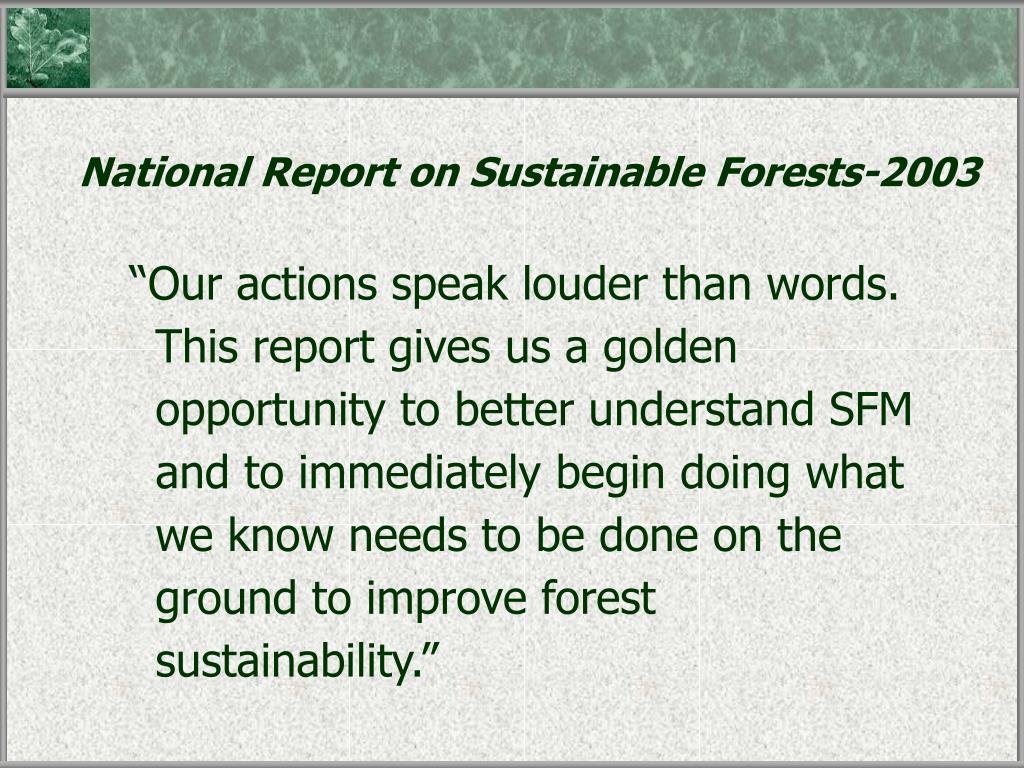 National Report on Sustainable Forests-2003

“Our actions speak louder than words. This report gives us a golden opportunity to better understand SFM and to immediately begin doing what we know needs to be done on the ground to improve forest sustainability.”